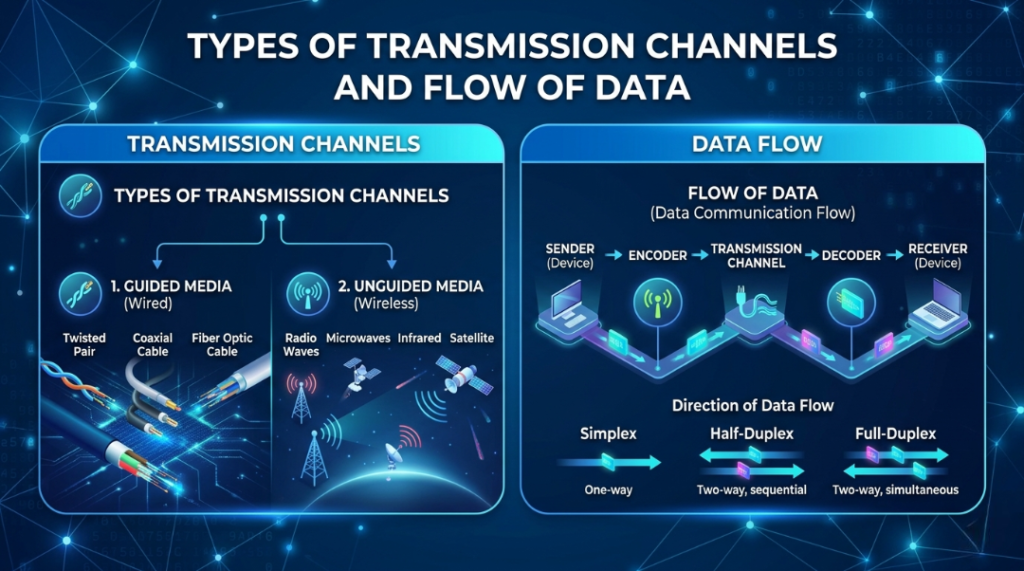 TYPES OF TRANSMISSION CHANNELS AND FLOW OF DATA

TRANSMISSION CHANNELS

TYPES OF TRANSMISSION CHANNELS

1. GUIDED MEDIA (Wired)

Twisted Pair

Coaxial Cable

Fiber Optic Cable

2. UNGUIDED MEDIA (Wireless)

Radio Waves

Microwaves

Infrared

Satellite

DATA FLOW

FLOW OF DATA (Data Communication Flow)

SENDER (Device)

ENCODER

TRANSMISSION CHANNEL

DECODER

RECEIVER (Device)

Direction of Data Flow

Simplex

One-way

Half-Duplex

Two-way, sequential

Full-Duplex

Two-way, simultaneous